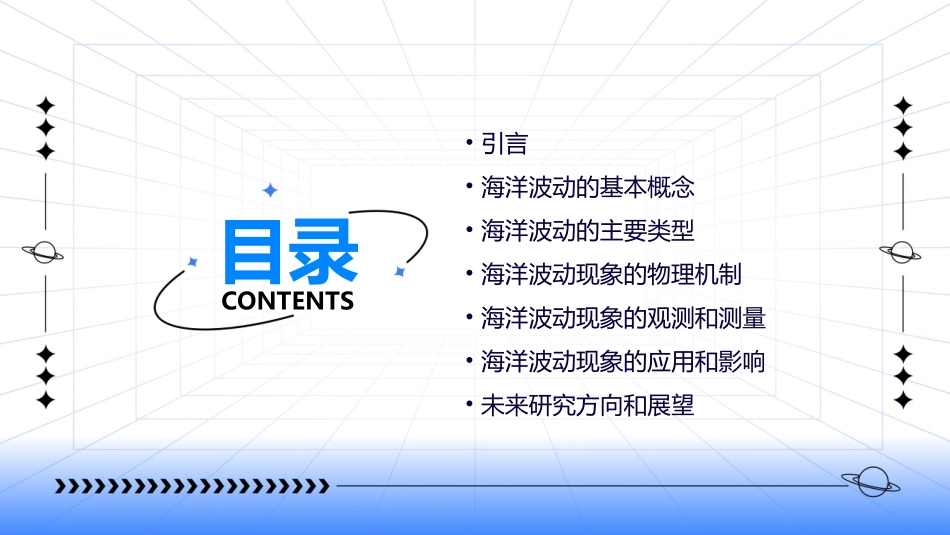 目录
CONTENTS

• 引言
• 海洋波动的基本概念
• 海洋波动的主要类型
• 海洋波动现象的物理机制
• 海洋波动现象的观测和测量
• 海洋波动现象的应用和影响
• 未来研究方向和展望